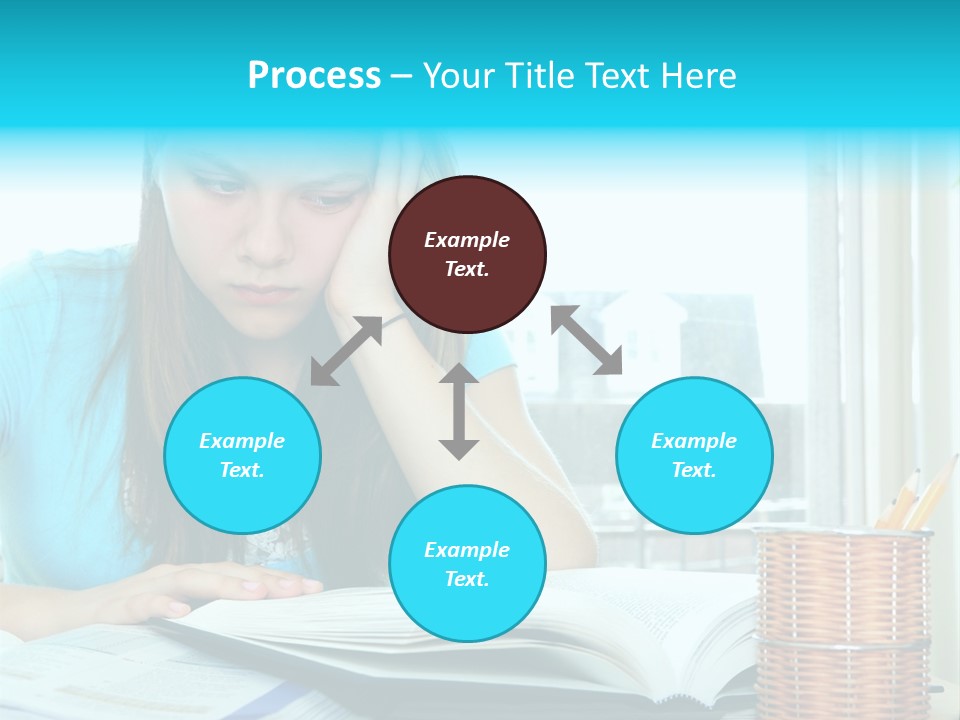 Process – Your Title Text Here

Example Text.

Example Text.

Example Text.

Example Text.